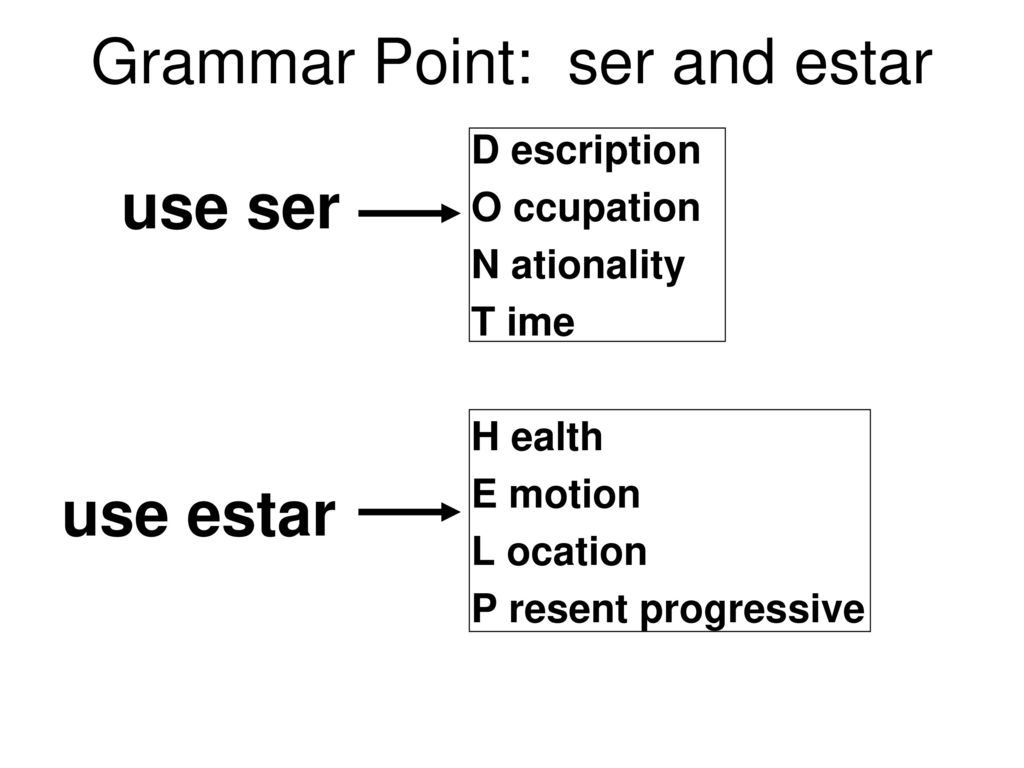 Grammar Point: ser and estar

use ser

D escription
O ccupation
N ationality
T ime

use estar

H ealth
E motion
L ocation
P resent progressive